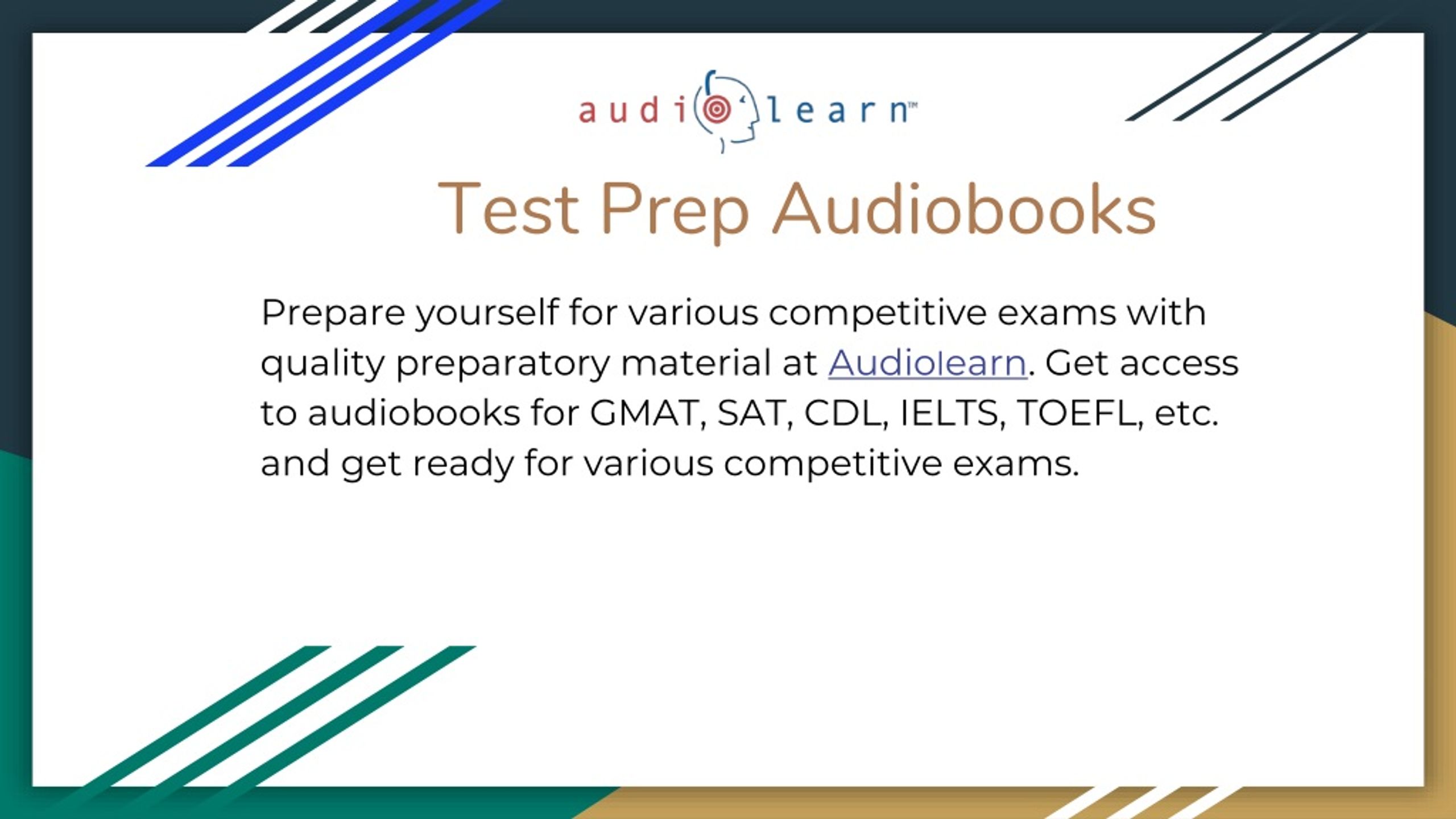 audiolearn™

Test Prep Audiobooks

Prepare yourself for various competitive exams with quality preparatory material at Audiolearn. Get access to audiobooks for GMAT, SAT, CDL, IELTS, TOEFL, etc. and get ready for various competitive exams.